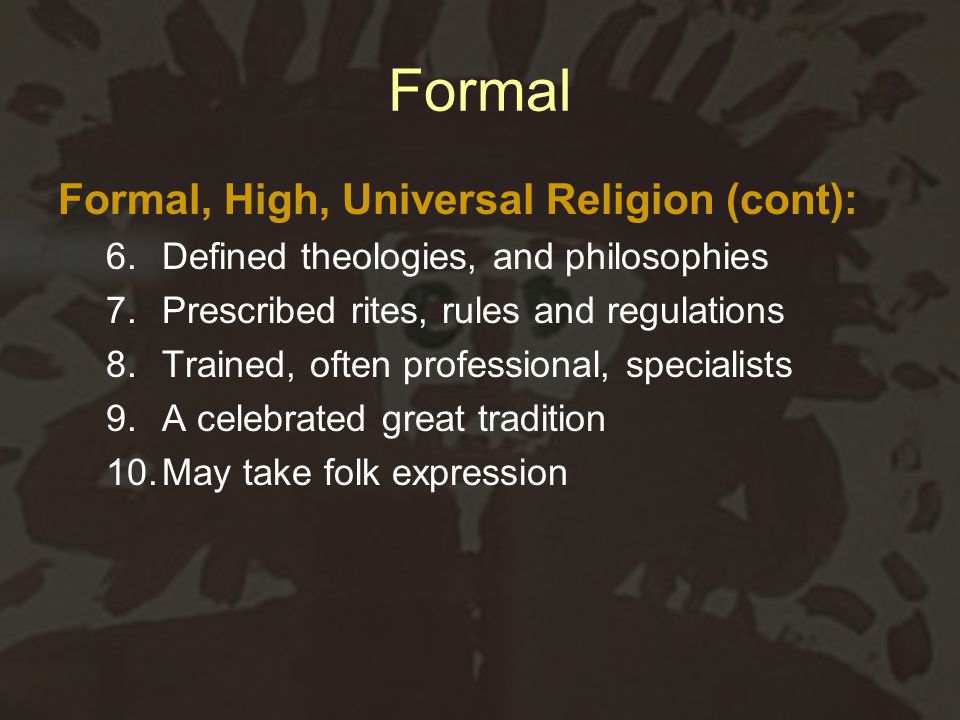 Formal

Formal, High, Universal Religion (cont):

6. Defined theologies, and philosophies
7. Prescribed rites, rules and regulations
8. Trained, often professional, specialists
9. A celebrated great tradition
10. May take folk expression